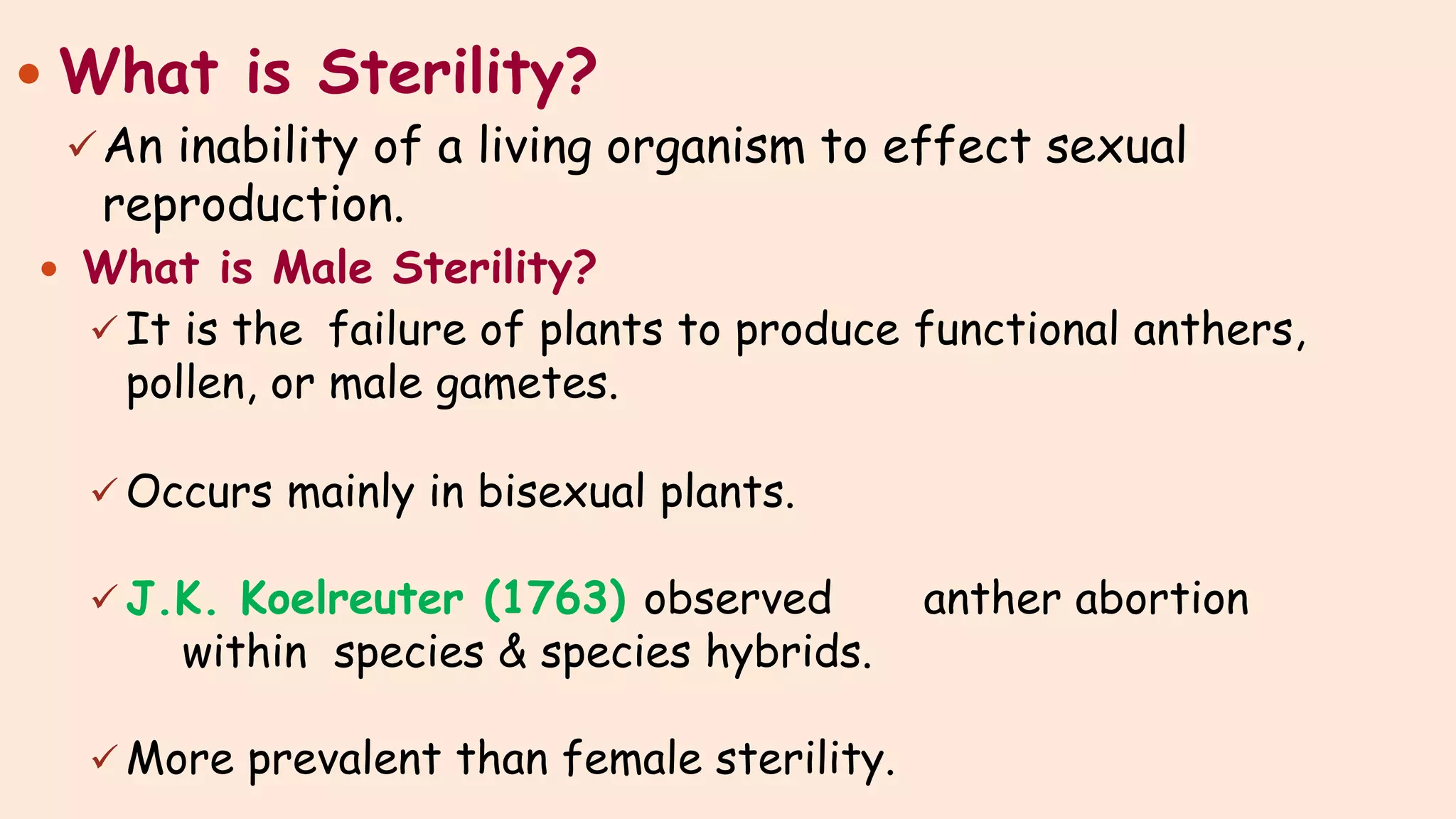 • What is Sterility?

✓ An inability of a living organism to effect sexual reproduction.

• What is Male Sterility?

✓ It is the failure of plants to produce functional anthers, pollen, or male gametes.

✓ Occurs mainly in bisexual plants.

✓ J.K. Koelreuter (1763) observed anther abortion within species & species hybrids.

✓ More prevalent than female sterility.